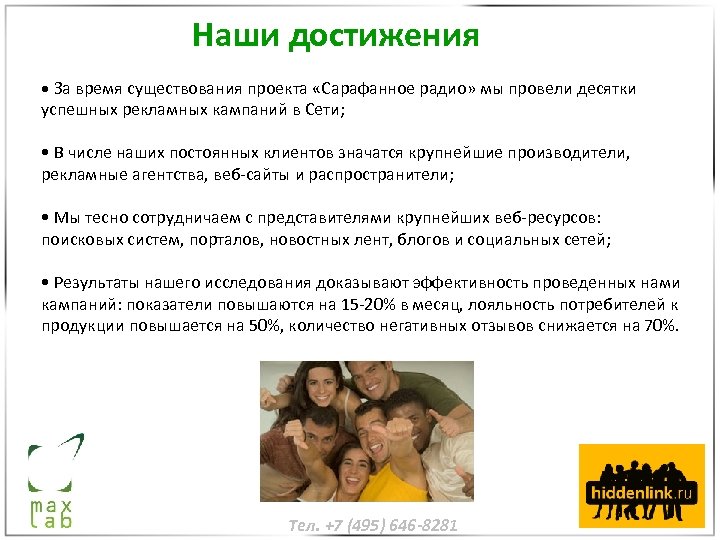 Наши достижения

• За время существования проекта «Сарафанное радио» мы провели десятки успешных рекламных кампаний в Сети;

• В числе наших постоянных клиентов значатся крупнейшие производители, рекламные агентства, веб-сайты и распространители;

• Мы тесно сотрудничаем с представителями крупнейших веб-ресурсов: поисковых систем, порталов, новостных лент, блогов и социальных сетей;

• Результаты нашего исследования доказывают эффективность проведенных нами кампаний: показатели повышаются на 15-20% в месяц, лояльность потребителей к продукции повышается на 50%, количество негативных отзывов снижается на 70%.

max lab

Тел. +7 (495) 646-8281

hiddenlink.ru